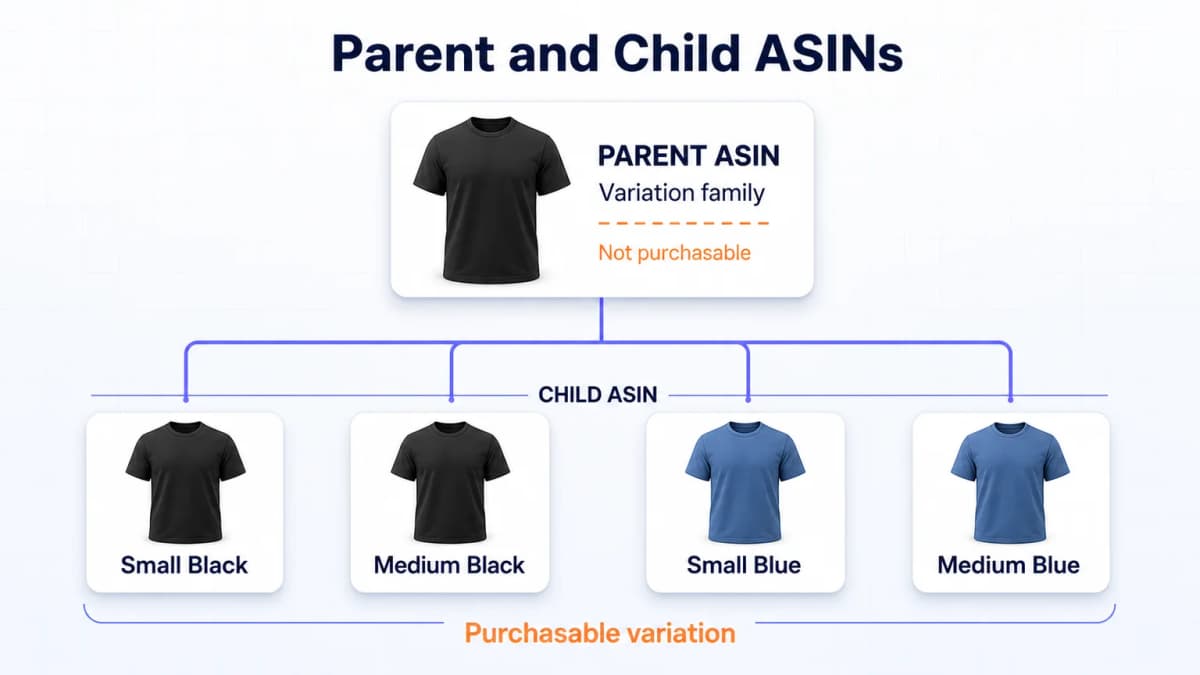 Parent and Child ASINs

PARENT ASIN
Variation family
Not purchasable

CHILD ASIN

Small Black

Medium Black

Small Blue

Medium Blue

Purchasable variation